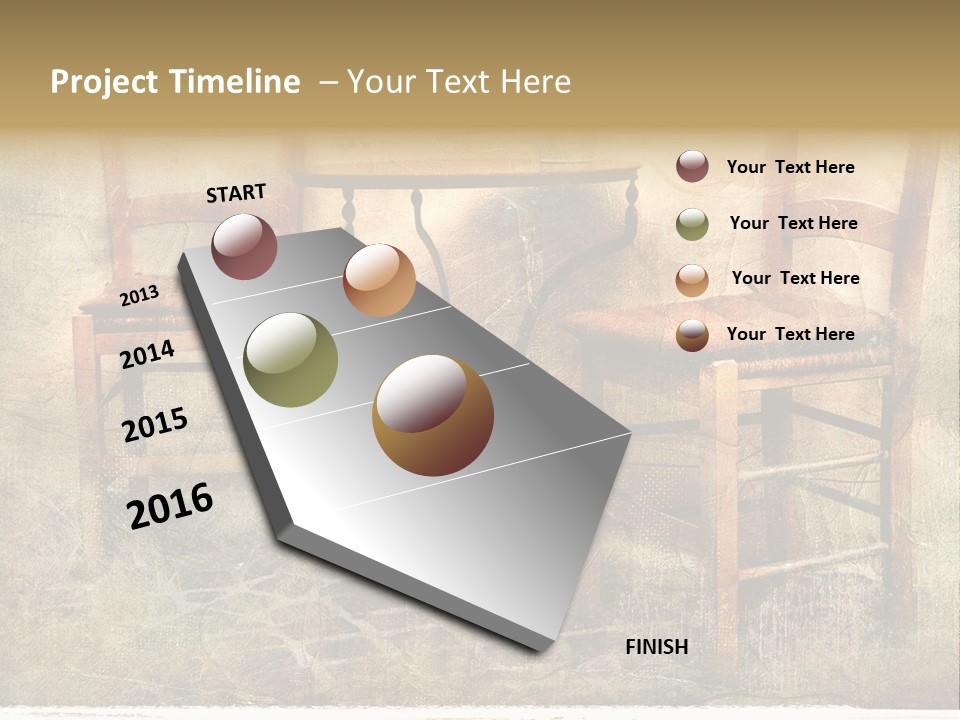 Project Timeline – Your Text Here

START

2013

2014

2015

2016

FINISH

Your Text Here

Your Text Here

Your Text Here

Your Text Here